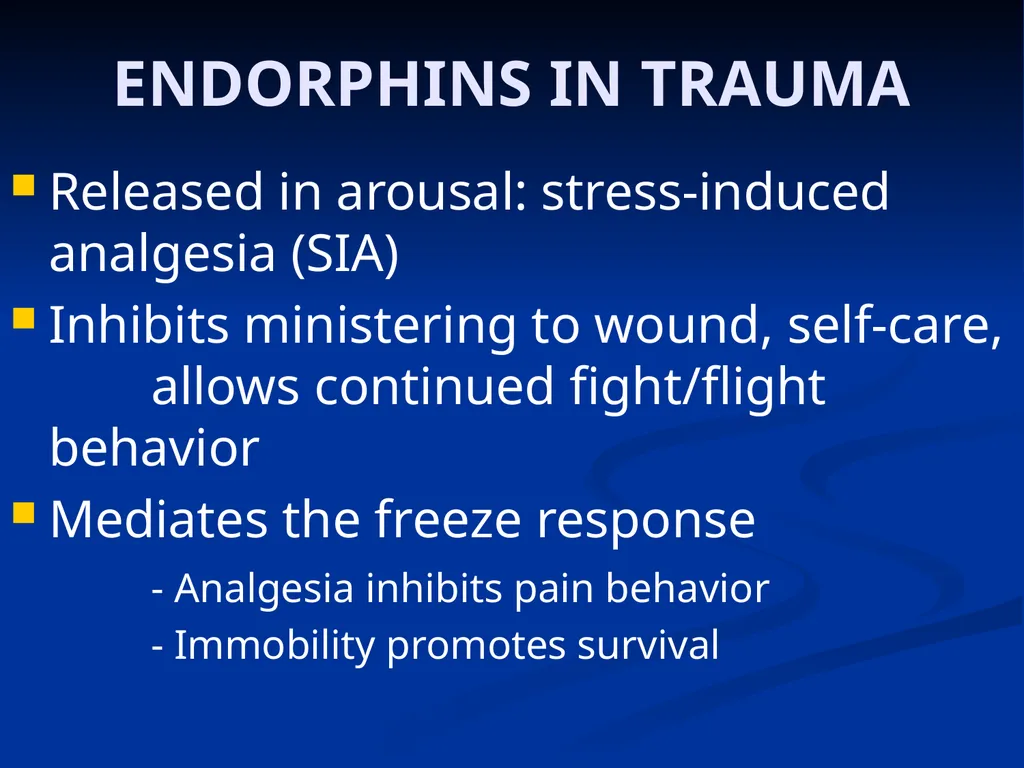 ENDORPHINS IN TRAUMA

Released in arousal: stress-induced analgesia (SIA)

Inhibits ministering to wound, self-care, allows continued fight/flight behavior

Mediates the freeze response

- Analgesia inhibits pain behavior

- Immobility promotes survival